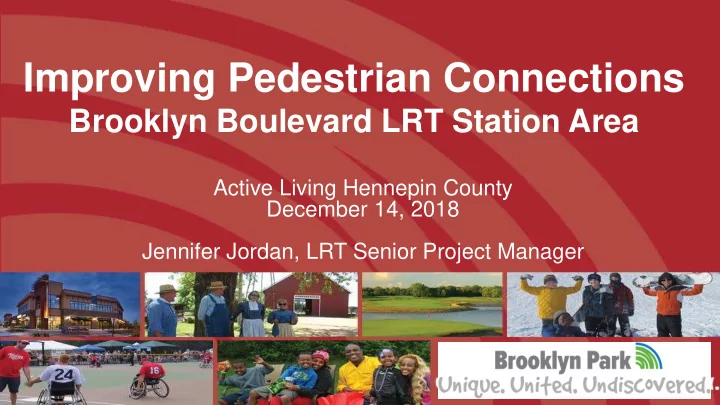 Improving Pedestrian Connections
Brooklyn Boulevard LRT Station Area

Active Living Hennepin County
December 14, 2018

Jennifer Jordan, LRT Senior Project Manager

24

16

Brooklyn Park
Unique. United. Undiscovered.